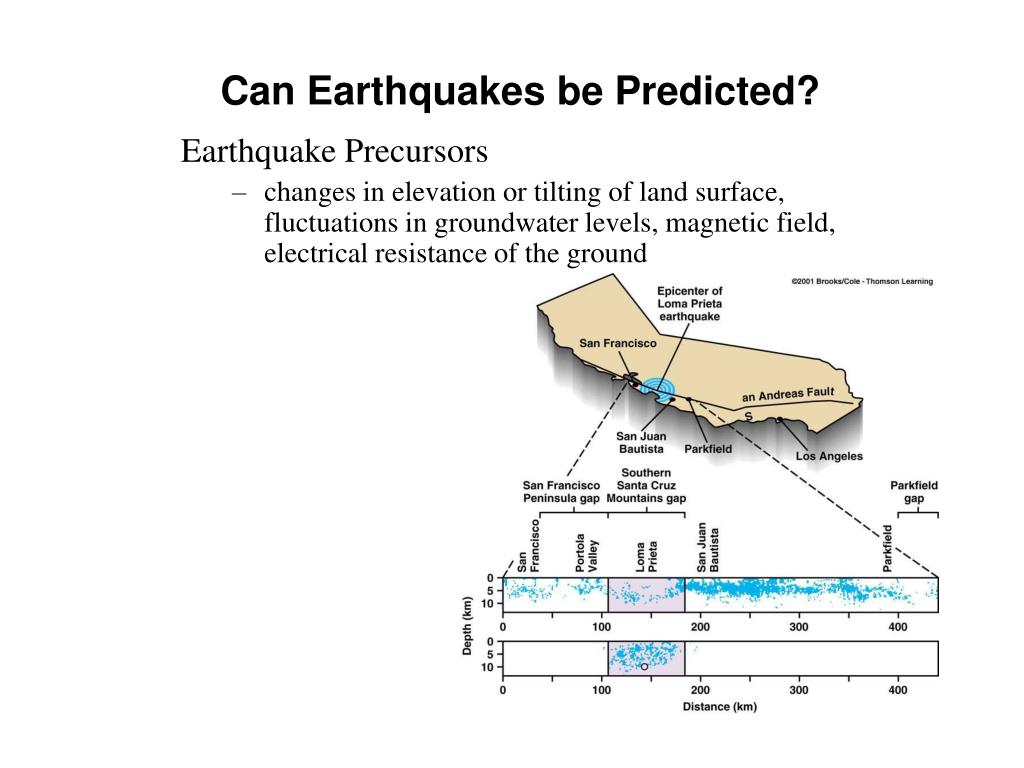 Can Earthquakes be Predicted?

Earthquake Precursors

– changes in elevation or tilting of land surface, fluctuations in groundwater levels, magnetic field, electrical resistance of the ground

©2001 Brooks/Cole - Thomson Learning

Epicenter of Loma Prieta earthquake

San Francisco

an Andreas Fault S

San Juan Bautista

Parkfield

Los Angeles

San Francisco Peninsula gap

Southern Santa Cruz Mountains gap

Parkfield gap

San Francisco

Portola Valley

Loma Prieta

San Juan Bautista

Parkfield

Depth (km)

0
5
10

0 100 200 300 400

0
5
10

0 100 200 300 400

Distance (km)